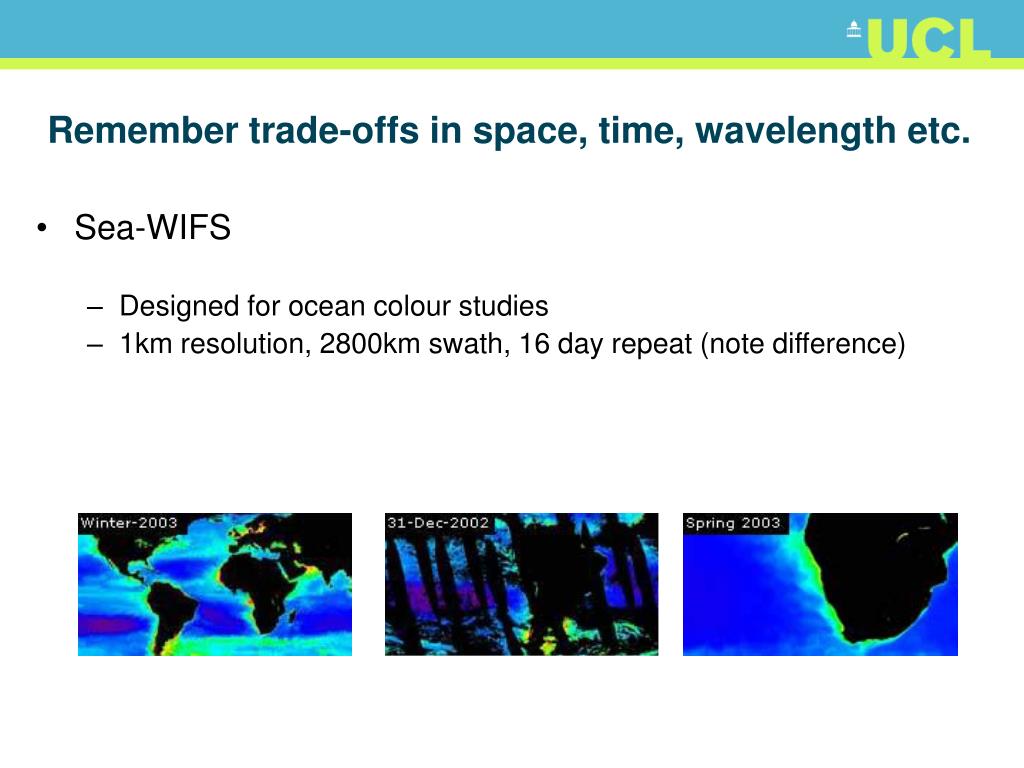 UCL

Remember trade-offs in space, time, wavelength etc.

• Sea-WIFS

– Designed for ocean colour studies
– 1km resolution, 2800km swath, 16 day repeat (note difference)

Winter-2003

31-Dec-2002

Spring 2003